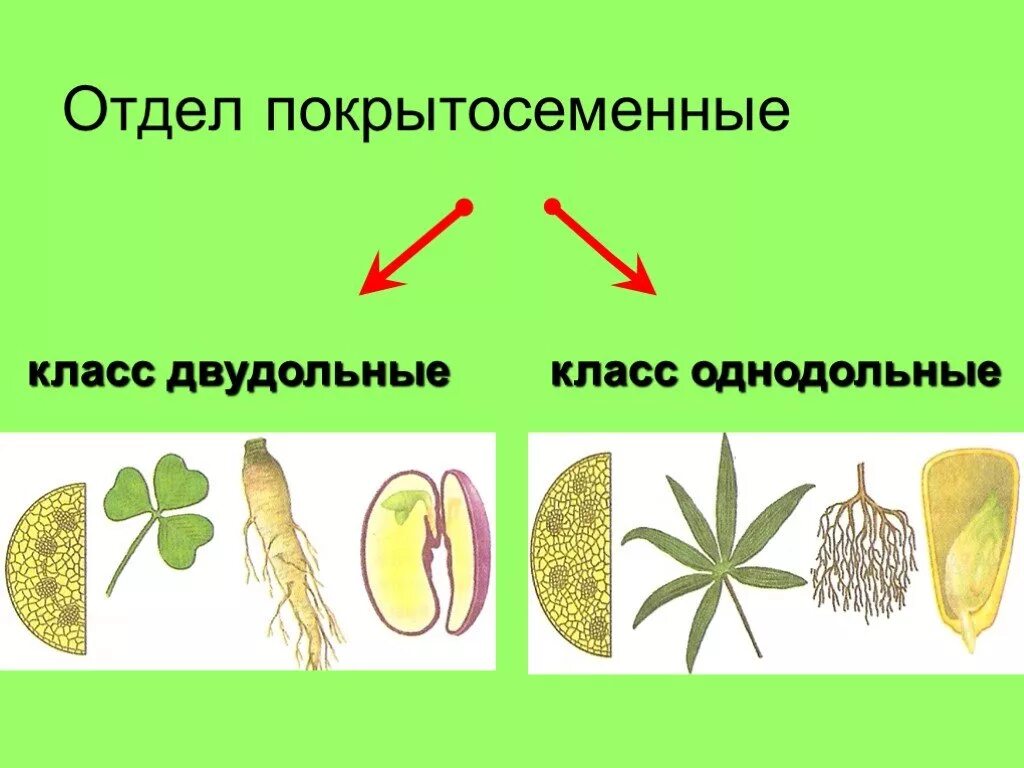 Отдел покрытосеменные

класс двудольные

класс однодольные